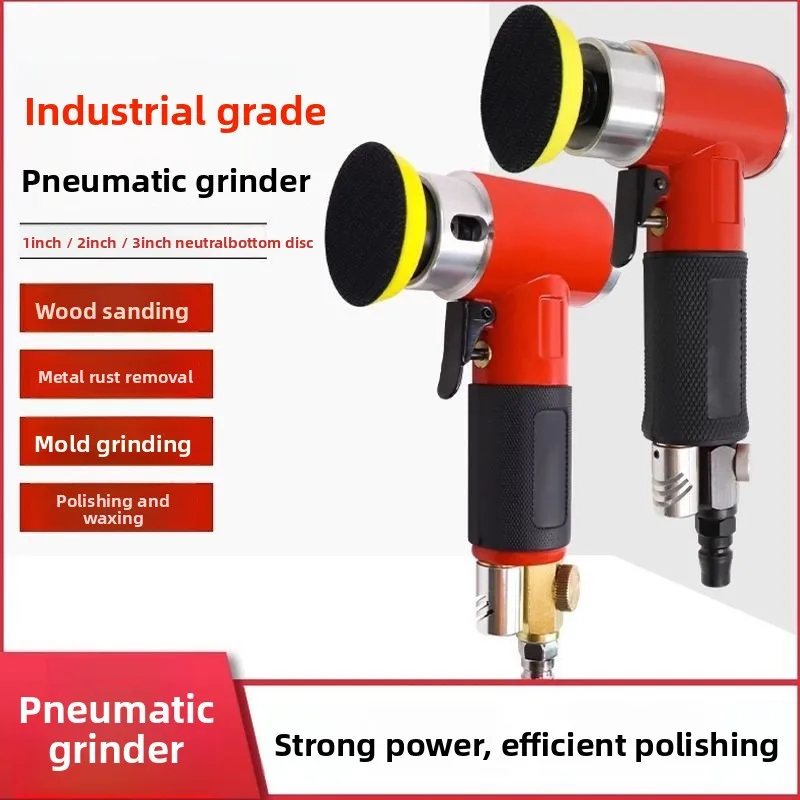 Industrial grade

Pneumatic grinder

1inch / 2inch / 3inch neutralbottom disc

Wood sanding

Metal rust removal

Mold grinding

Polishing and waxing

Pneumatic grinder

Strong power, efficient polishing